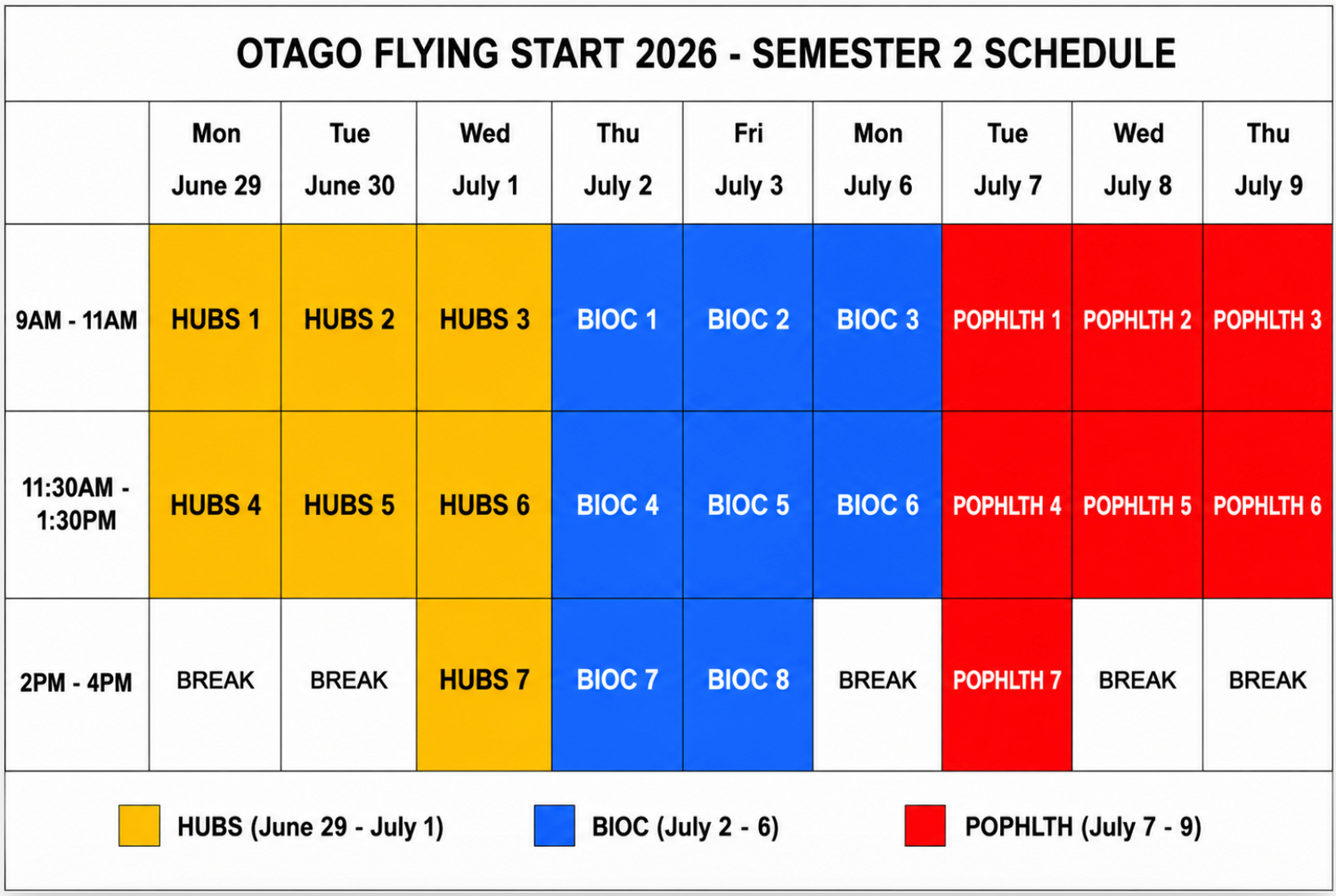 OTAGO FLYING START 2026 - SEMESTER 2 SCHEDULE

| | Mon June 29 | Tue June 30 | Wed July 1 | Thu July 2 | Fri July 3 | Mon July 6 | Tue July 7 | Wed July 8 | Thu July 9 |
|---|---|---|---|---|---|---|---|---|---|
| 9AM - 11AM | HUBS 1 | HUBS 2 | HUBS 3 | BIOC 1 | BIOC 2 | BIOC 3 | POPHLTH 1 | POPHLTH 2 | POPHLTH 3 |
| 11:30AM - 1:30PM | HUBS 4 | HUBS 5 | HUBS 6 | BIOC 4 | BIOC 5 | BIOC 6 | POPHLTH 4 | POPHLTH 5 | POPHLTH 6 |
| 2PM - 4PM | BREAK | BREAK | HUBS 7 | BIOC 7 | BIOC 8 | BREAK | POPHLTH 7 | BREAK | BREAK |

HUBS (June 29 - July 1) BIOC (July 2 - 6) POPHLTH (July 7 - 9)